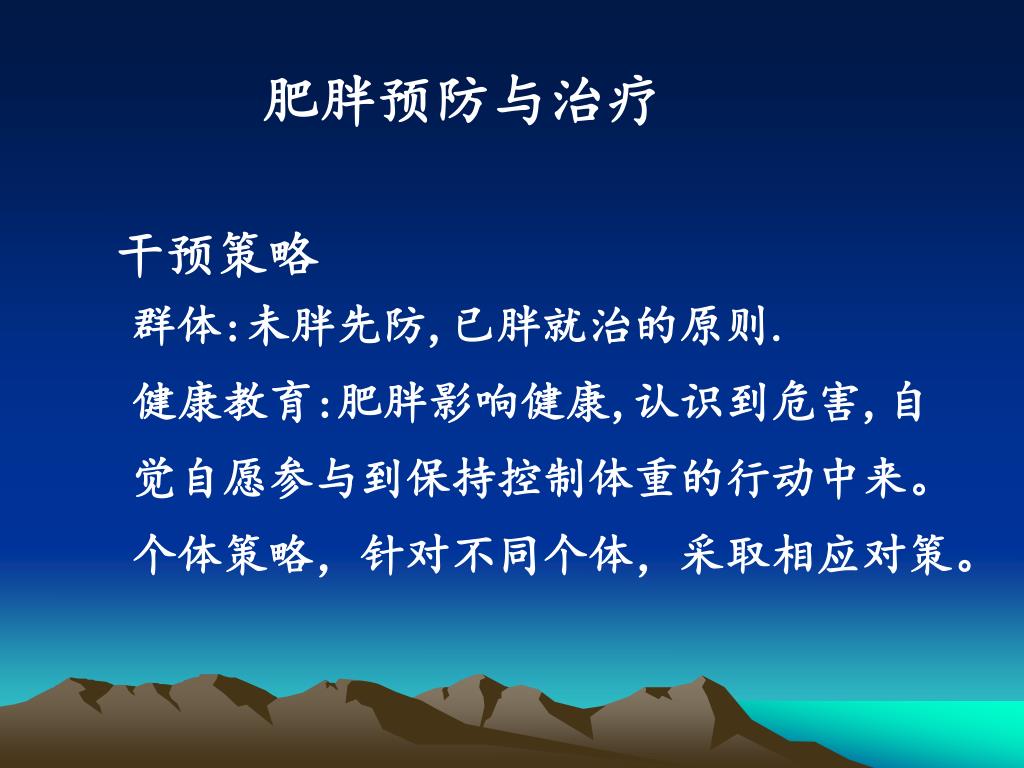 肥胖预防与治疗

干预策略

群体:未胖先防,已胖就治的原则.

健康教育:肥胖影响健康,认识到危害,自觉自愿参与到保持控制体重的行动中来。

个体策略，针对不同个体，采取相应对策。